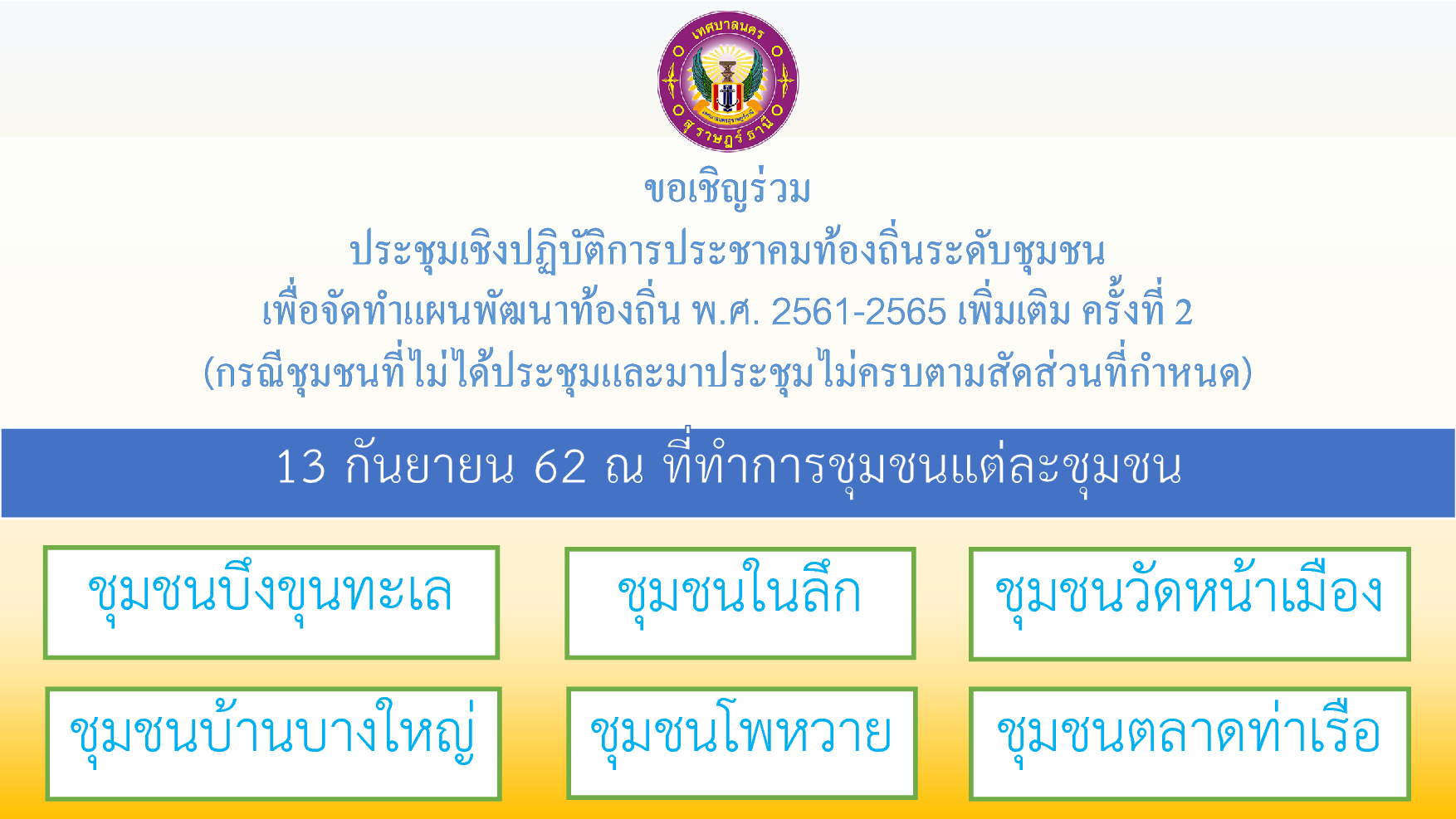 เทศบาลนคร
สุราษฎร์ธานี

ขอเชิญร่วม
ประชุมเชิงปฏิบัติการประชาคมท้องถิ่นระดับชุมชน
เพื่อจัดทำแผนพัฒนาท้องถิ่น พ.ศ. 2561-2565 เพิ่มเติม ครั้งที่ 2
(กรณีชุมชนที่ไม่ได้ประชุมและมาประชุมไม่ครบตามสัดส่วนที่กำหนด)

13 กันยายน 62 ณ ที่ทำการชุมชนแต่ละชุมชน

ชุมชนบึงขุนทะเล

ชุมชนในลึก

ชุมชนวัดหน้าเมือง

ชุมชนบ้านบางใหญ่

ชุมชนโพหวาย

ชุมชนตลาดท่าเรือ